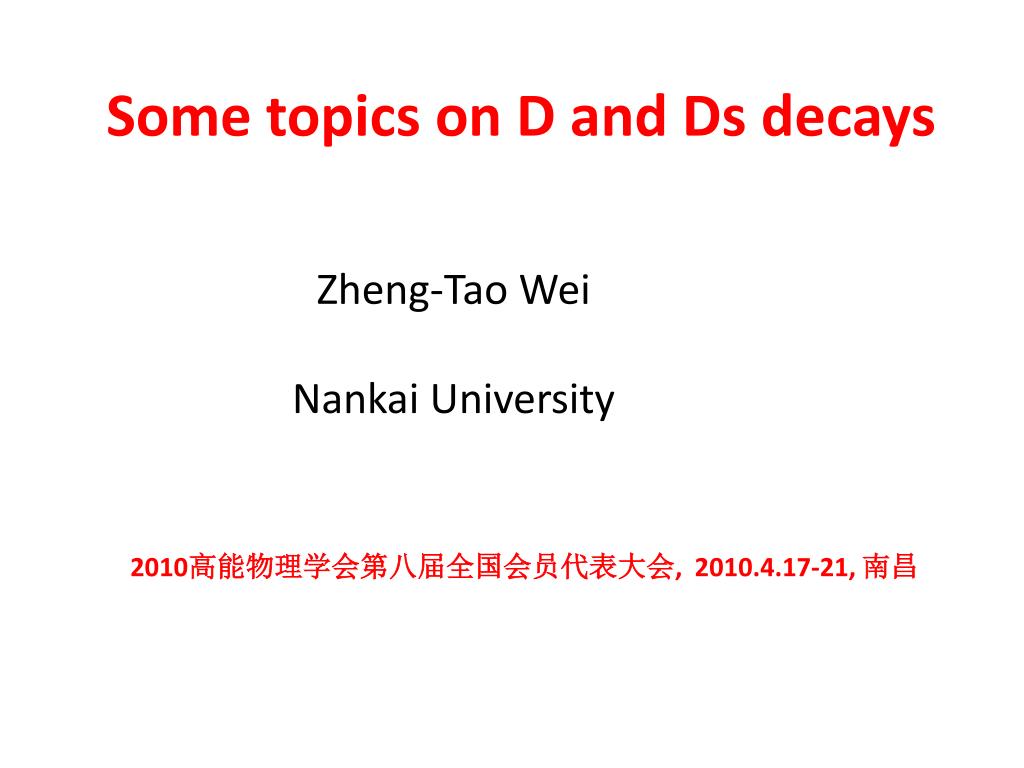 Some topics on D and Ds decays

Zheng-Tao Wei

Nankai University

2010高能物理学会第八届全国会员代表大会, 2010.4.17-21, 南昌